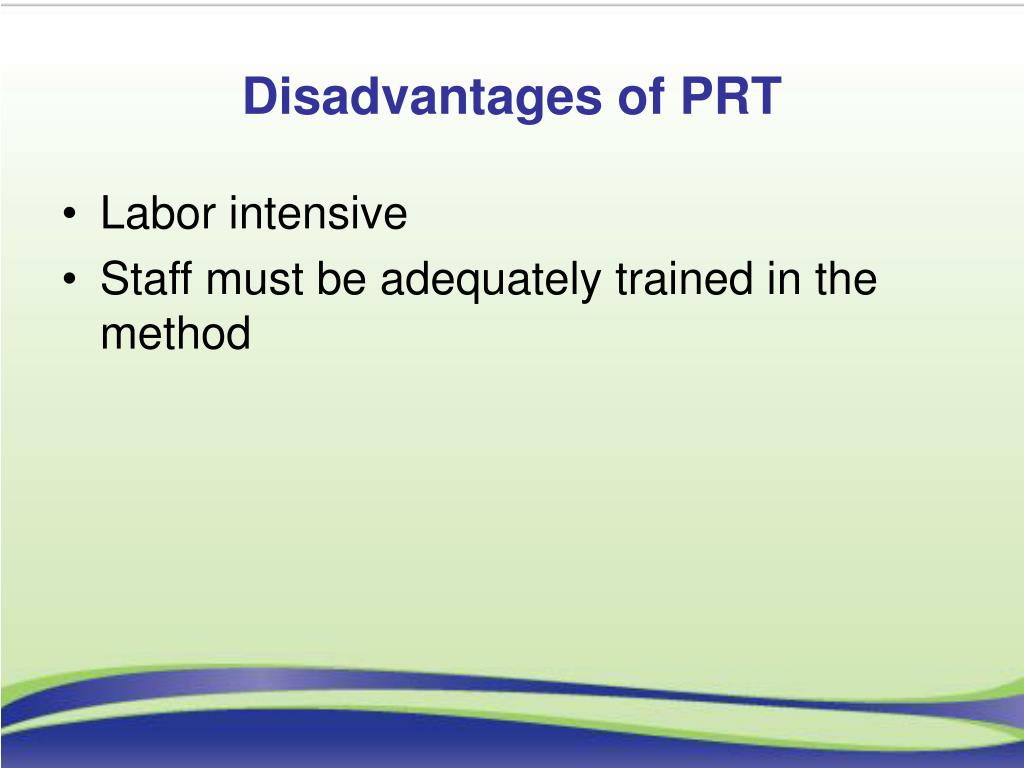 Disadvantages of PRT

• Labor intensive
• Staff must be adequately trained in the method